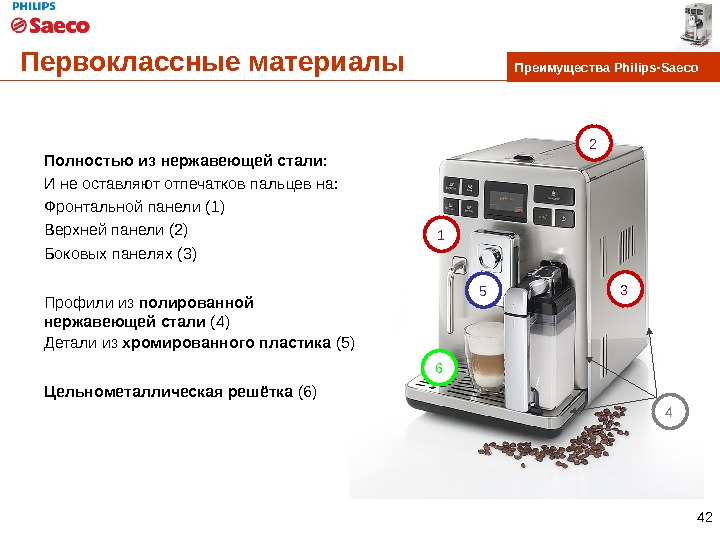 PHILIPS
Saeco

Первоклассные материалы

Преимущества Philips-Saeco

Полностью из нержавеющей стали:
И не оставляют отпечатков пальцев на:
Фронтальной панели (1)
Верхней панели (2)
Боковых панелях (3)

Профили из полированной нержавеющей стали (4)
Детали из хромированного пластика (5)

Цельнометаллическая решётка (6)

2
1
5
3
6
4

42